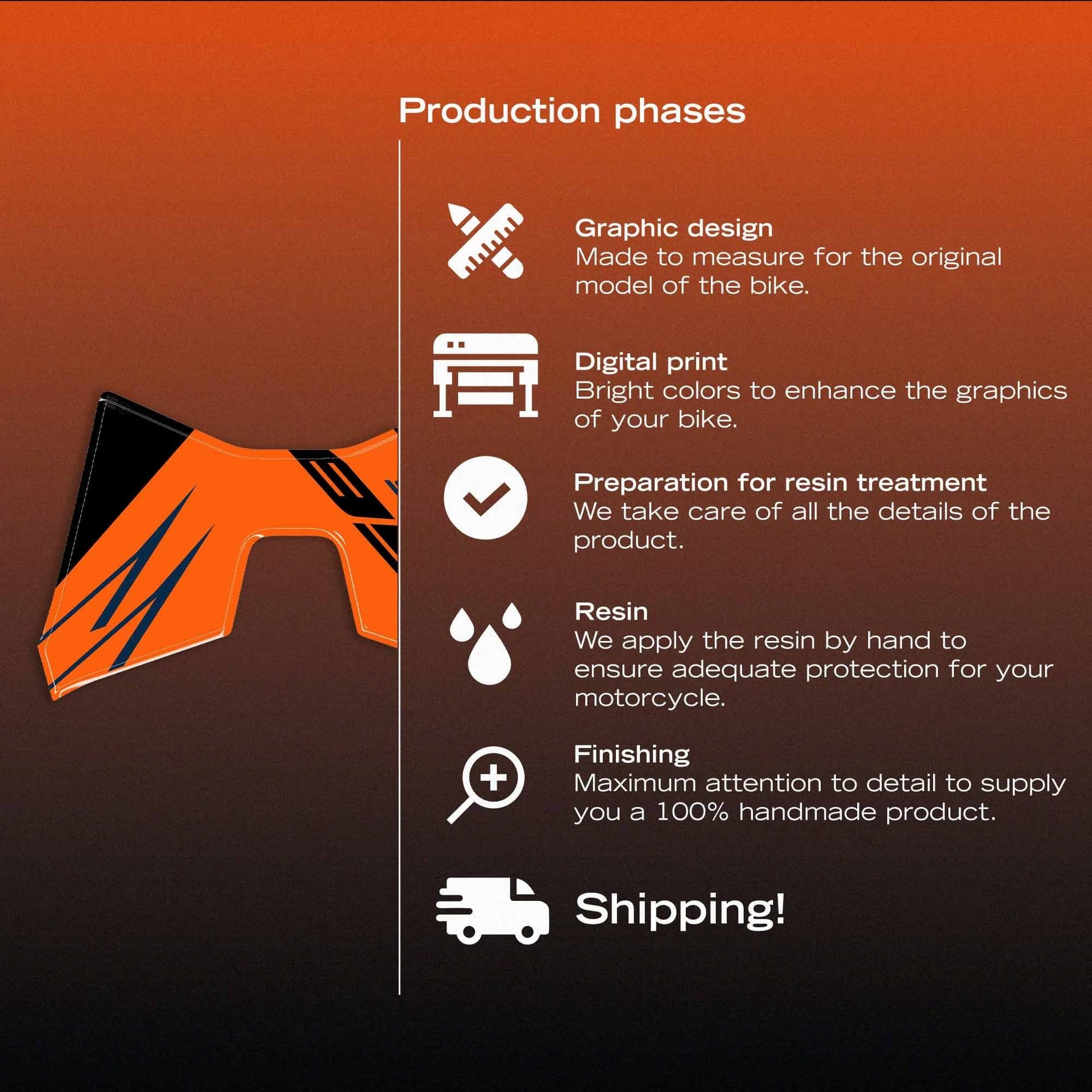 Production phases

Graphic design
Made to measure for the original model of the bike.

Digital print
Bright colors to enhance the graphics of your bike.

Preparation for resin treatment
We take care of all the details of the product.

Resin
We apply the resin by hand to ensure adequate protection for your motorcycle.

Finishing
Maximum attention to detail to supply you a 100% handmade product.

Shipping!